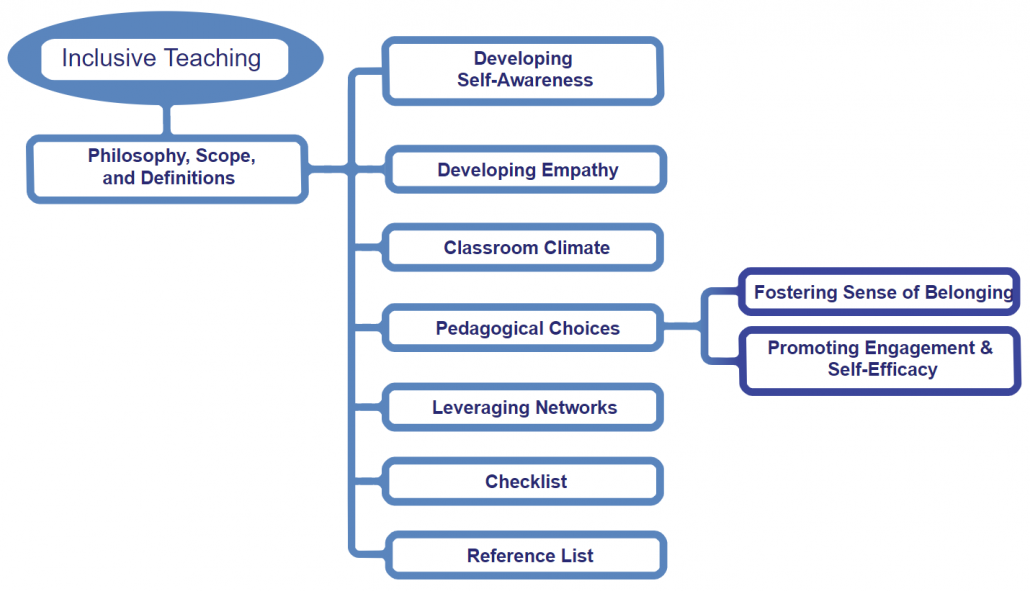 Inclusive Teaching

Philosophy, Scope, and Definitions

Developing Self-Awareness

Developing Empathy

Classroom Climate

Pedagogical Choices

Fostering Sense of Belonging

Promoting Engagement & Self-Efficacy

Leveraging Networks

Checklist

Reference List